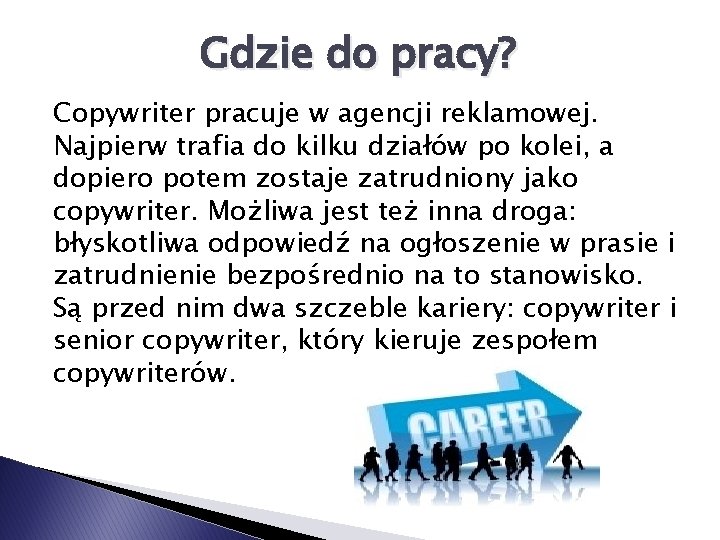 Gdzie do pracy?

Copywriter pracuje w agencji reklamowej. Najpierw trafia do kilku działów po kolei, a dopiero potem zostaje zatrudniony jako copywriter. Możliwa jest też inna droga: błyskotliwa odpowiedź na ogłoszenie w prasie i zatrudnienie bezpośrednio na to stanowisko. Są przed nim dwa szczeble kariery: copywriter i senior copywriter, który kieruje zespołem copywriterów.

CAREER